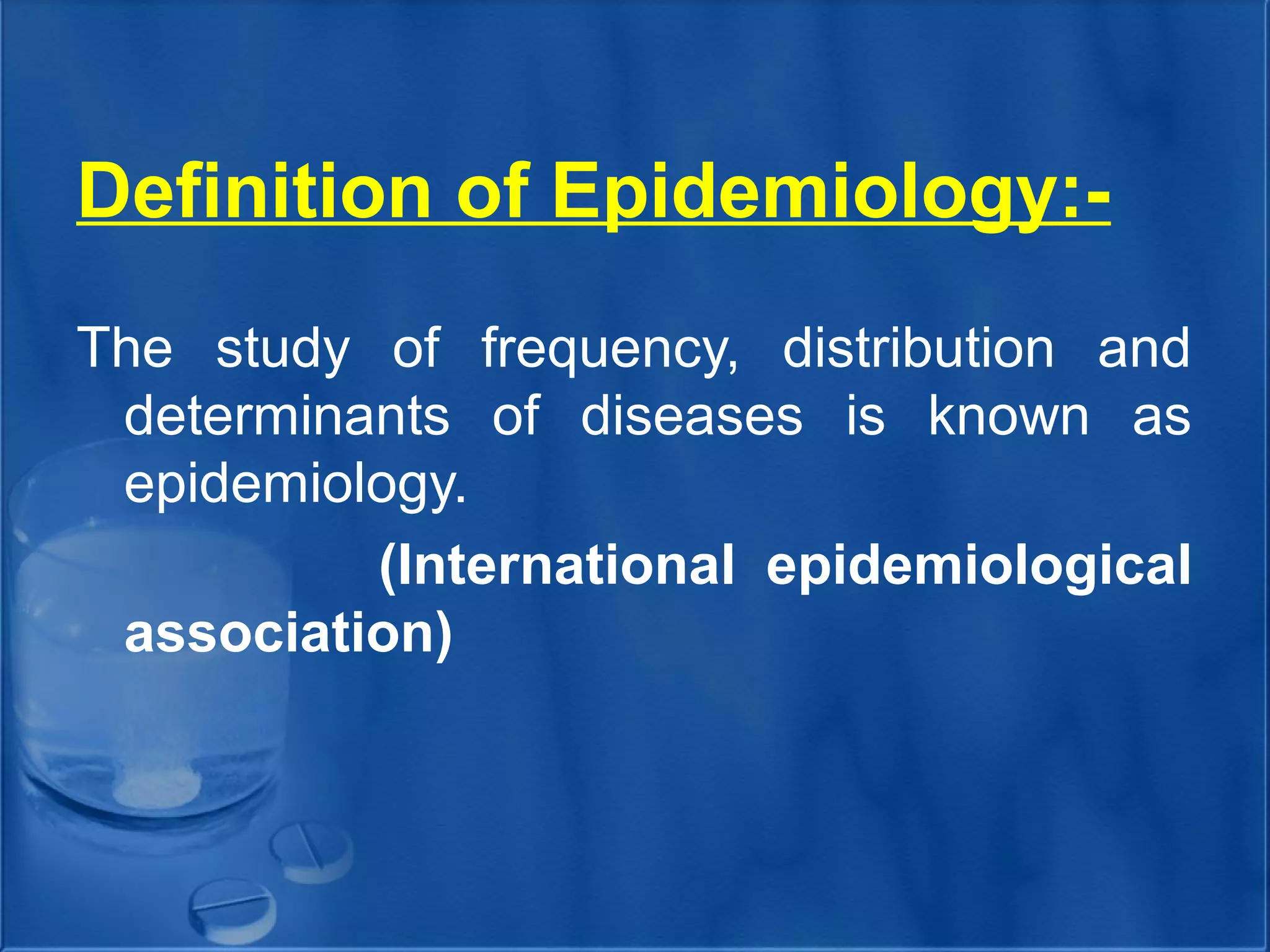 Definition of Epidemiology:-

The study of frequency, distribution and determinants of diseases is known as epidemiology.

(International epidemiological association)